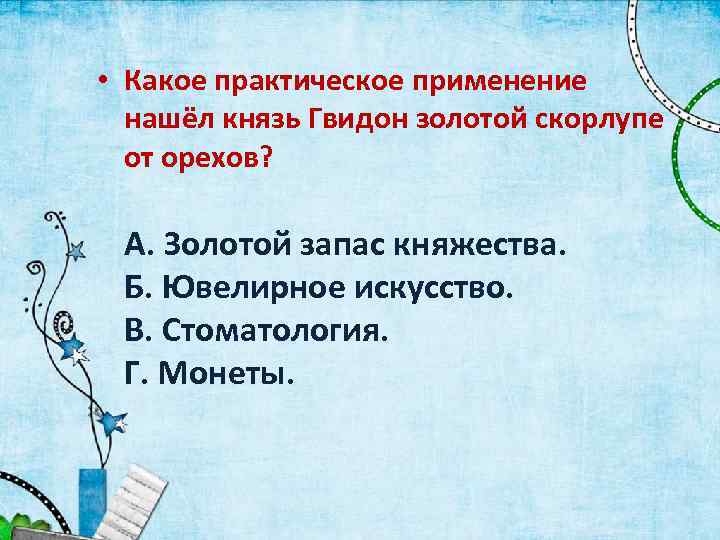 • Какое практическое применение нашёл князь Гвидон золотой скорлупе от орехов?

А. Золотой запас княжества.
Б. Ювелирное искусство.
В. Стоматология.
Г. Монеты.